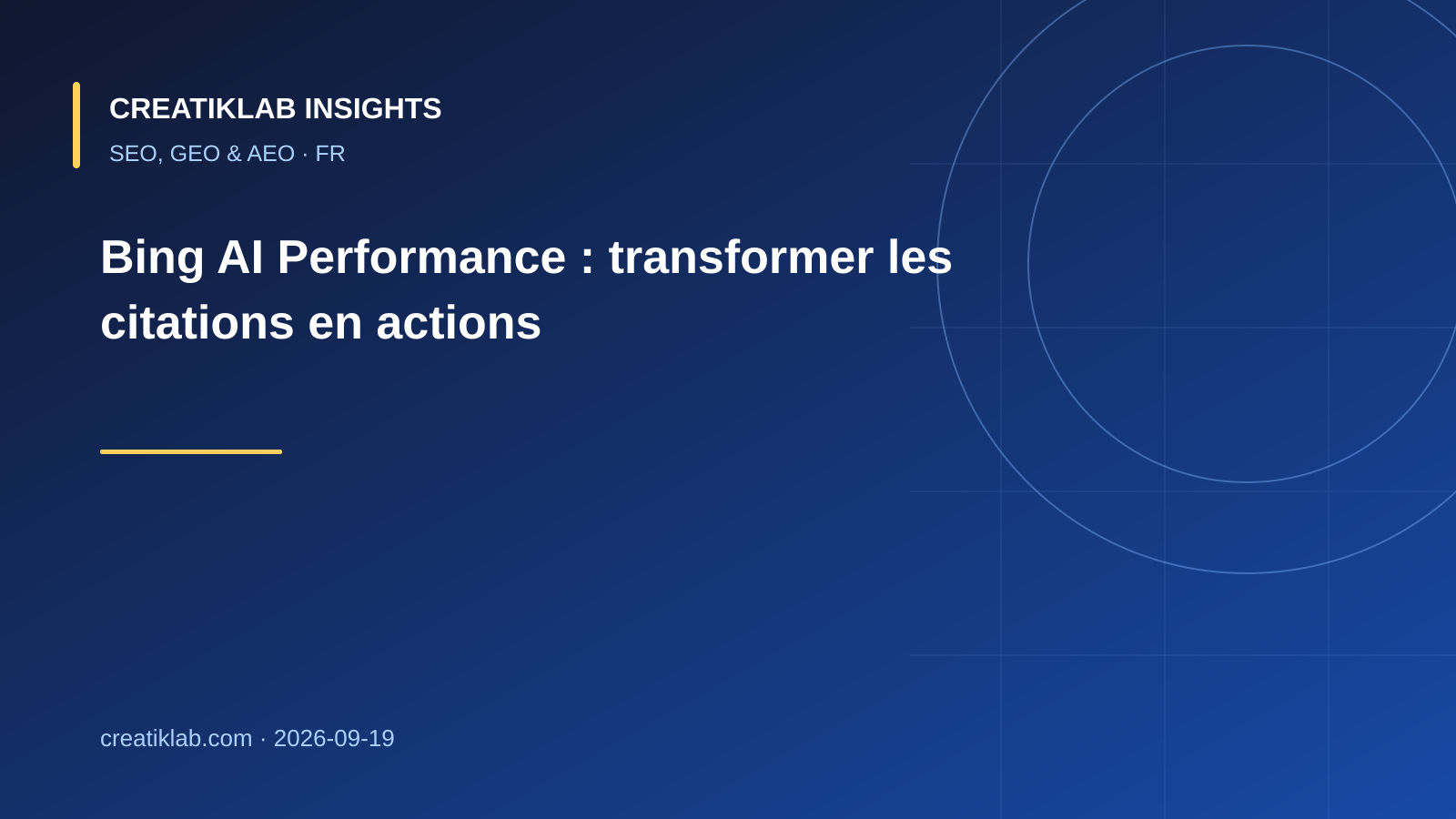 CREATIKLAB INSIGHTS
SEO, GEO & AEO · FR

Bing AI Performance : transformer les citations en actions

creatiklab.com · 2026-09-19